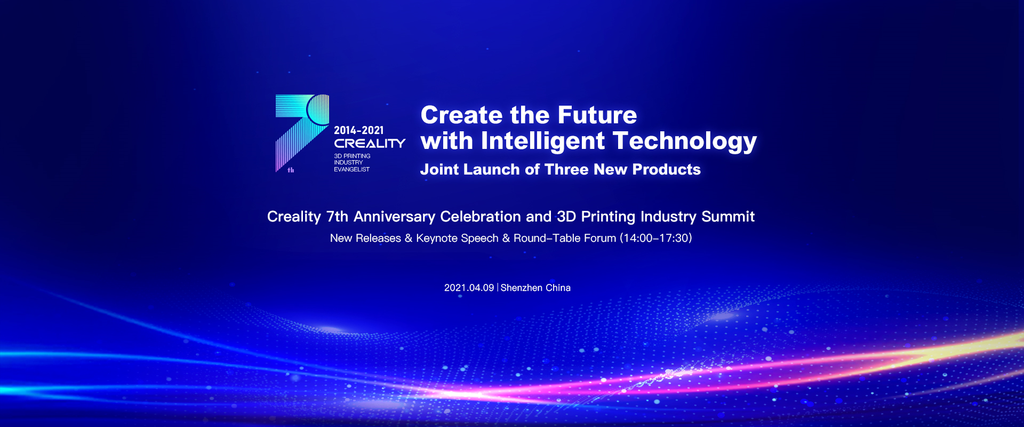 7th
2014-2021
CREALITY
3D PRINTING
INDUSTRY
EVANGELIST

Create the Future with Intelligent Technology

Joint Launch of Three New Products

Creality 7th Anniversary Celebration and 3D Printing Industry Summit

New Releases & Keynote Speech & Round-Table Forum (14:00-17:30)

2021.04.09 | Shenzhen China